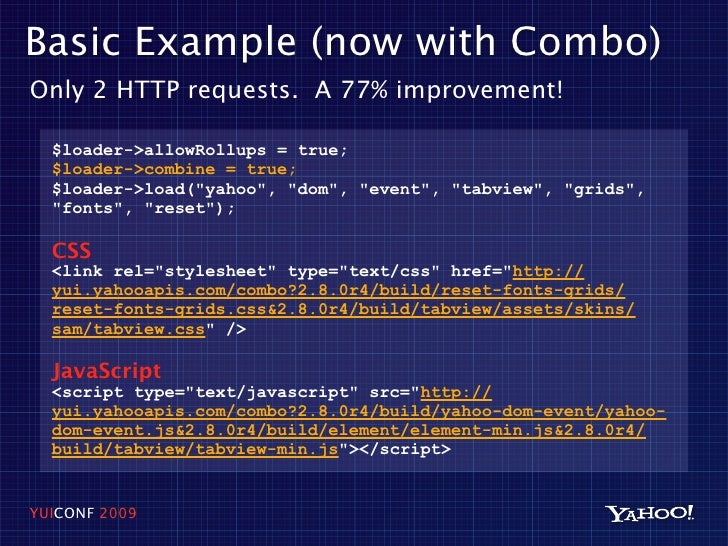 Basic Example (now with Combo)

Only 2 HTTP requests. A 77% improvement!

$loader->allowRollups = true;
$loader->combine = true;
$loader->load("yahoo", "dom", "event", "tabview", "grids", "fonts", "reset");

CSS
<link rel="stylesheet" type="text/css" href="http://yui.yahooapis.com/combo?2.8.0r4/build/reset-fonts-grids/reset-fonts-grids.css&2.8.0r4/build/tabview/assets/skins/sam/tabview.css" />

JavaScript
<script type="text/javascript" src="http://yui.yahooapis.com/combo?2.8.0r4/build/yahoo-dom-event/yahoo-dom-event.js&2.8.0r4/build/element/element-min.js&2.8.0r4/build/tabview/tabview-min.js"></script>

YUICONF 2009

YAHOO!